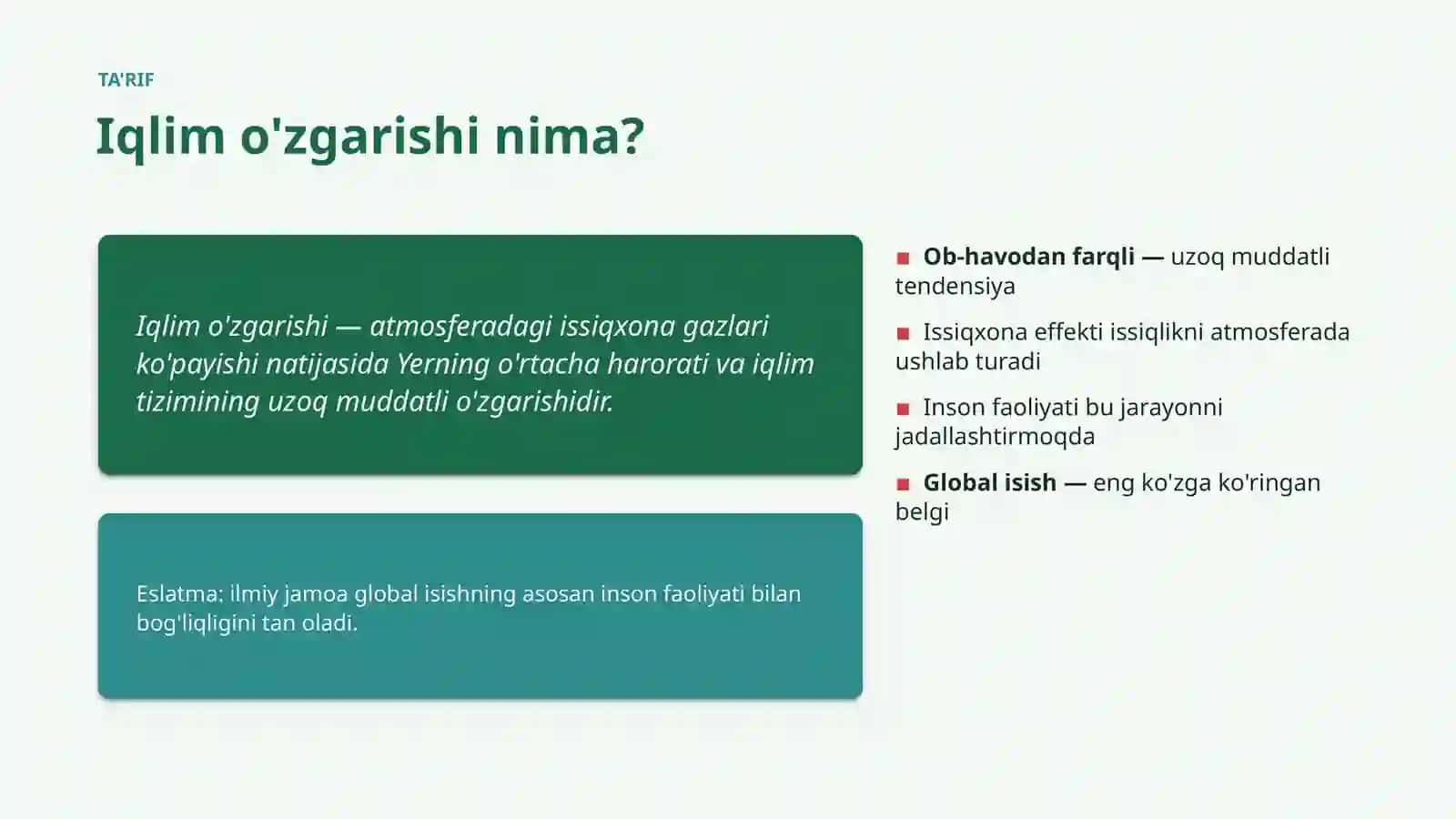 TA'RIF

Iqlim o'zgarishi nima?

Iqlim o'zgarishi — atmosferadagi issiqxona gazlari ko'payishi natijasida Yerning o'rtacha harorati va iqlim tizimining uzoq muddatli o'zgarishidir.

Eslatma: ilmiy jamoa global isishning asosan inson faoliyati bilan bog'liqligini tan oladi.

Ob-havodan farqli — uzoq muddatli tendensiya

Issiqxona effekti issiqlikni atmosferada ushlab turadi

Inson faoliyati bu jarayonni jadallashtirmoqda

Global isish — eng ko'zga ko'ringan belgi